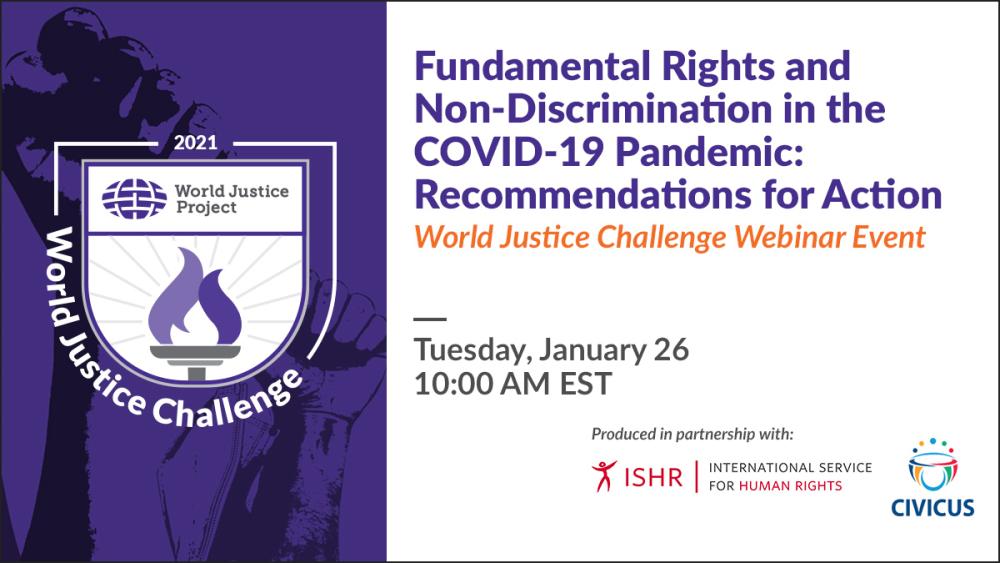 2021

World Justice Project

World Justice Challenge

Fundamental Rights and Non-Discrimination in the COVID-19 Pandemic: Recommendations for Action

World Justice Challenge Webinar Event

Tuesday, January 26
10:00 AM EST

Produced in partnership with:

ISHR | INTERNATIONAL SERVICE FOR HUMAN RIGHTS

CIVICUS